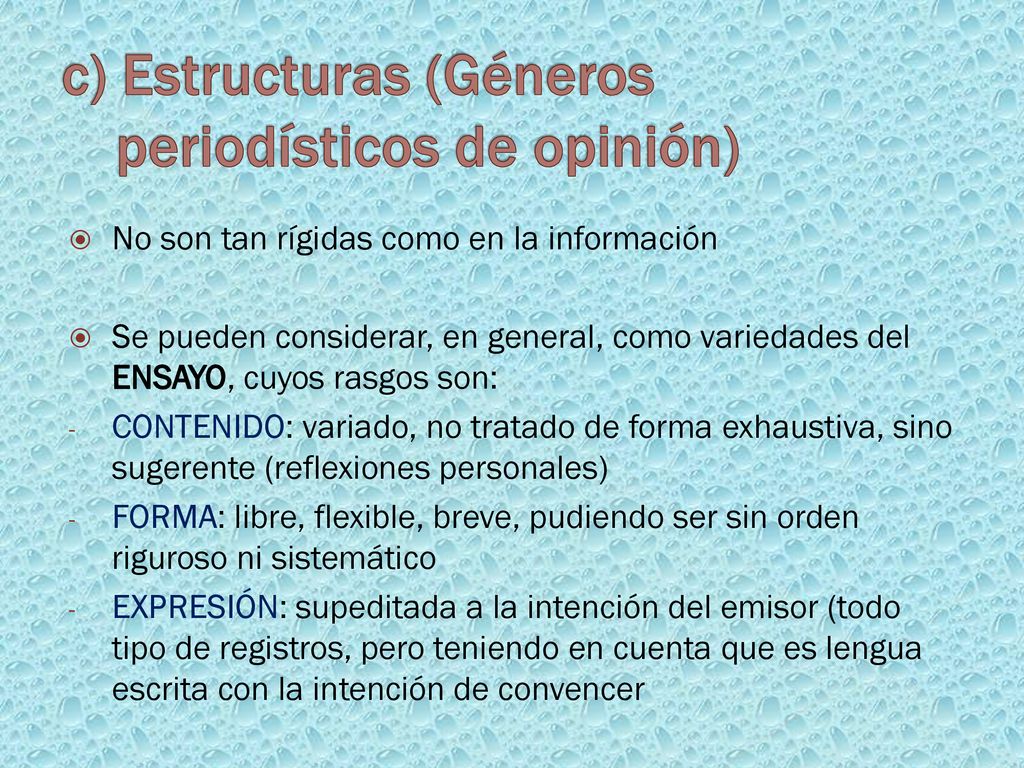 c) Estructuras (Géneros periodísticos de opinión)

No son tan rígidas como en la información

Se pueden considerar, en general, como variedades del ENSAYO, cuyos rasgos son:

- CONTENIDO: variado, no tratado de forma exhaustiva, sino sugerente (reflexiones personales)
- FORMA: libre, flexible, breve, pudiendo ser sin orden riguroso ni sistemático
- EXPRESIÓN: supeditada a la intención del emisor (todo tipo de registros, pero teniendo en cuenta que es lengua escrita con la intención de convencer